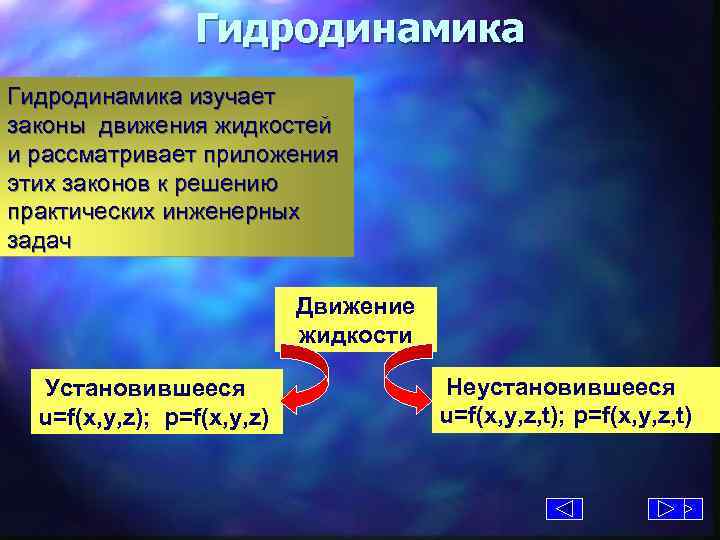 Гидродинамика

Гидродинамика изучает законы движения жидкостей и рассматривает приложения этих законов к решению практических инженерных задач

Движение жидкости

Установившееся
$u=f(x,y,z)$; $p=f(x,y,z)$

Неустановившееся
$u=f(x,y,z,t)$; $p=f(x,y,z,t)$